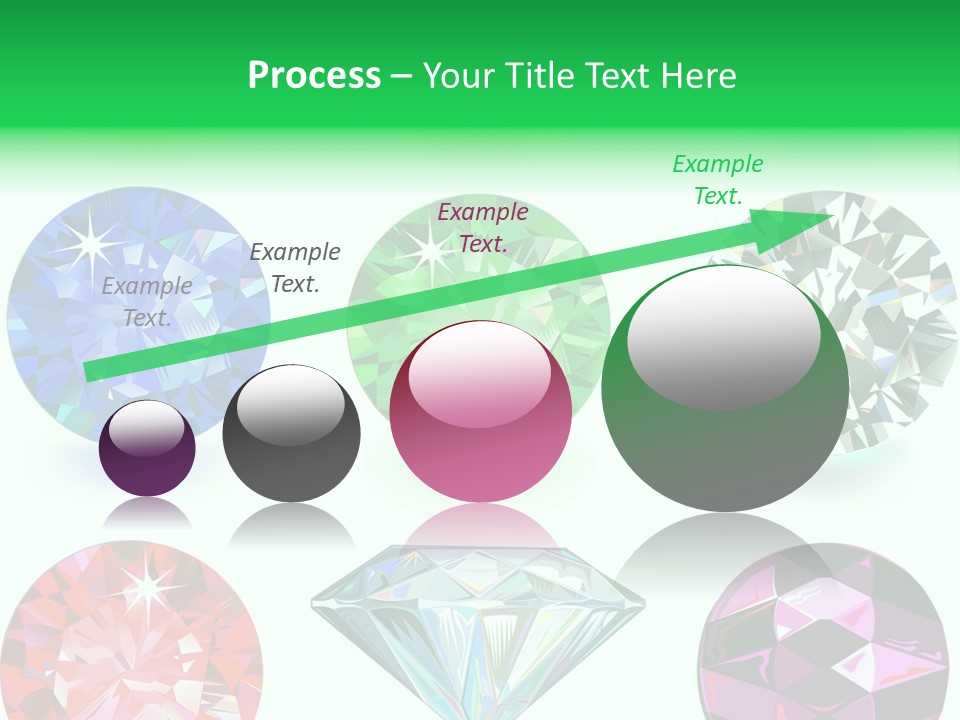 Process – Your Title Text Here

Example Text.

Example Text.

Example Text.

Example Text.